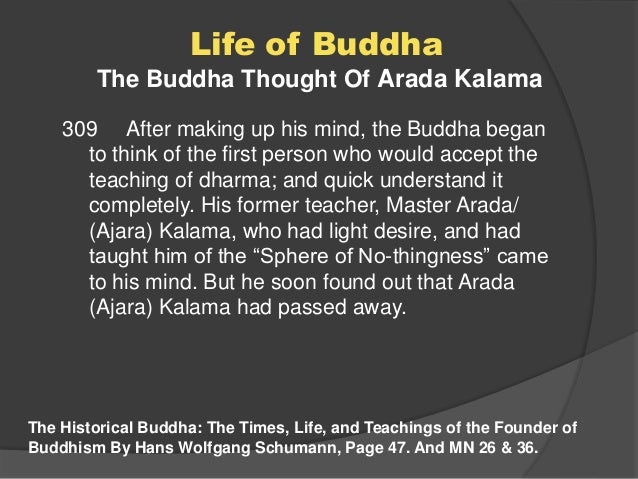 Life of Buddha

The Buddha Thought Of Arada Kalama

309 After making up his mind, the Buddha began to think of the first person who would accept the teaching of dharma; and quick understand it completely. His former teacher, Master Arada/ (Ajara) Kalama, who had light desire, and had taught him of the “Sphere of No-thingness” came to his mind. But he soon found out that Arada (Ajara) Kalama had passed away.

The Historical Buddha: The Times, Life, and Teachings of the Founder of Buddhism By Hans Wolfgang Schumann, Page 47. And MN 26 & 36.